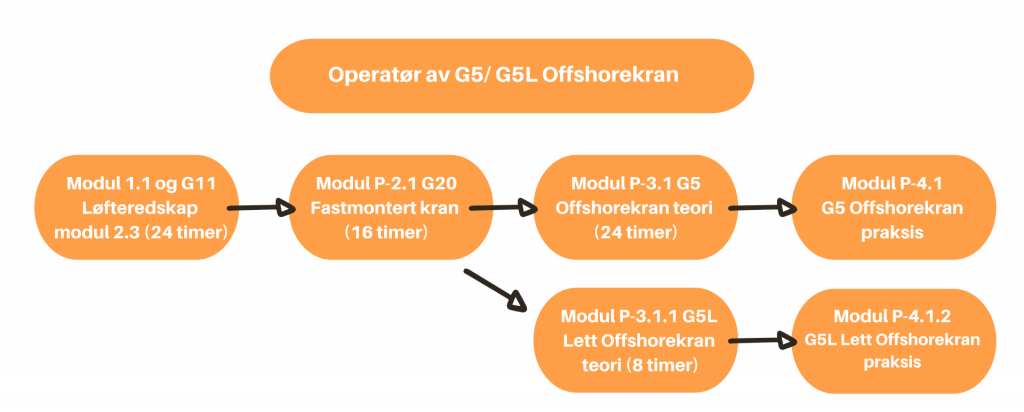 Operatør av G5/ G5L Offshorekran

Modul 1.1 og G11 Løfteredskap modul 2.3 (24 timer)

Modul P-2.1 G20 Fastmontert kran (16 timer)

Modul P-3.1 G5 Offshorekran teori (24 timer)

Modul P-4.1 G5 Offshorekran praksis

Modul P-3.1.1 G5L Lett Offshorekran teori (8 timer)

Modul P-4.1.2 G5L Lett Offshorekran praksis